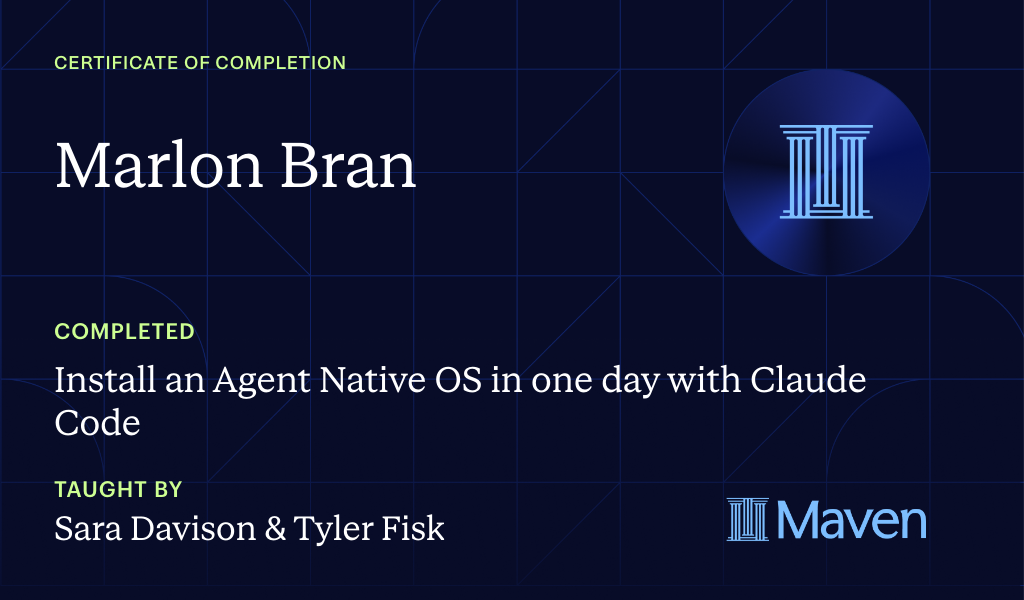 CERTIFICATE OF COMPLETION

Marlon Bran

COMPLETED

Install an Agent Native OS in one day with Claude Code

TAUGHT BY

Sara Davison & Tyler Fisk

Maven